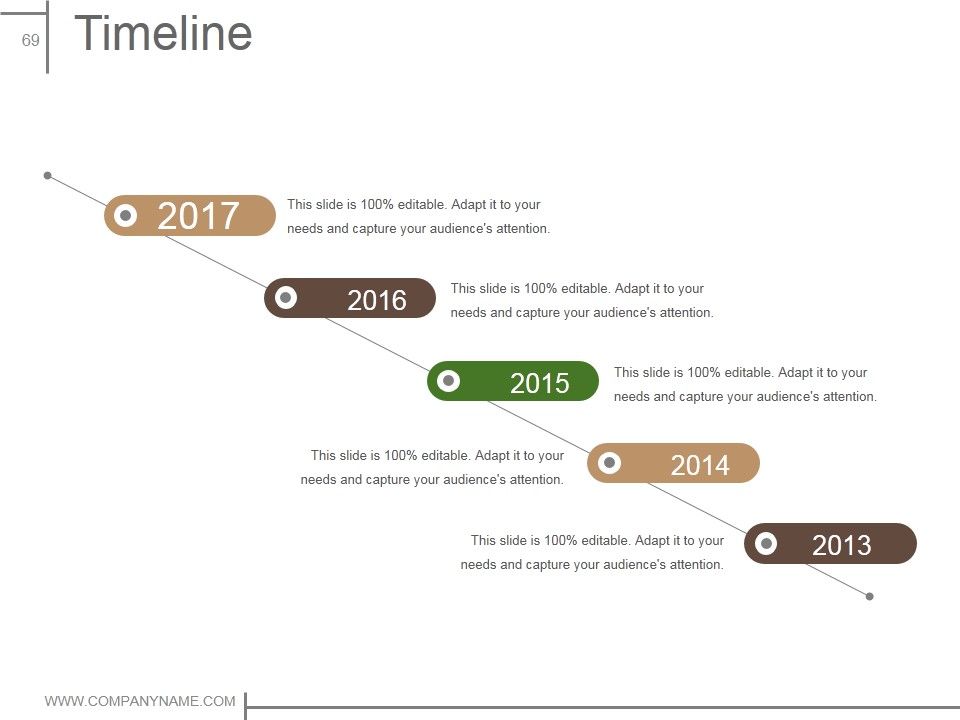 69

Timeline

2017
This slide is 100% editable. Adapt it to your needs and capture your audience's attention.

2016
This slide is 100% editable. Adapt it to your needs and capture your audience's attention.

2015
This slide is 100% editable. Adapt it to your needs and capture your audience's attention.

This slide is 100% editable. Adapt it to your needs and capture your audience's attention.
2014

This slide is 100% editable. Adapt it to your needs and capture your audience's attention.
2013

WWW.COMPANYNAME.COM